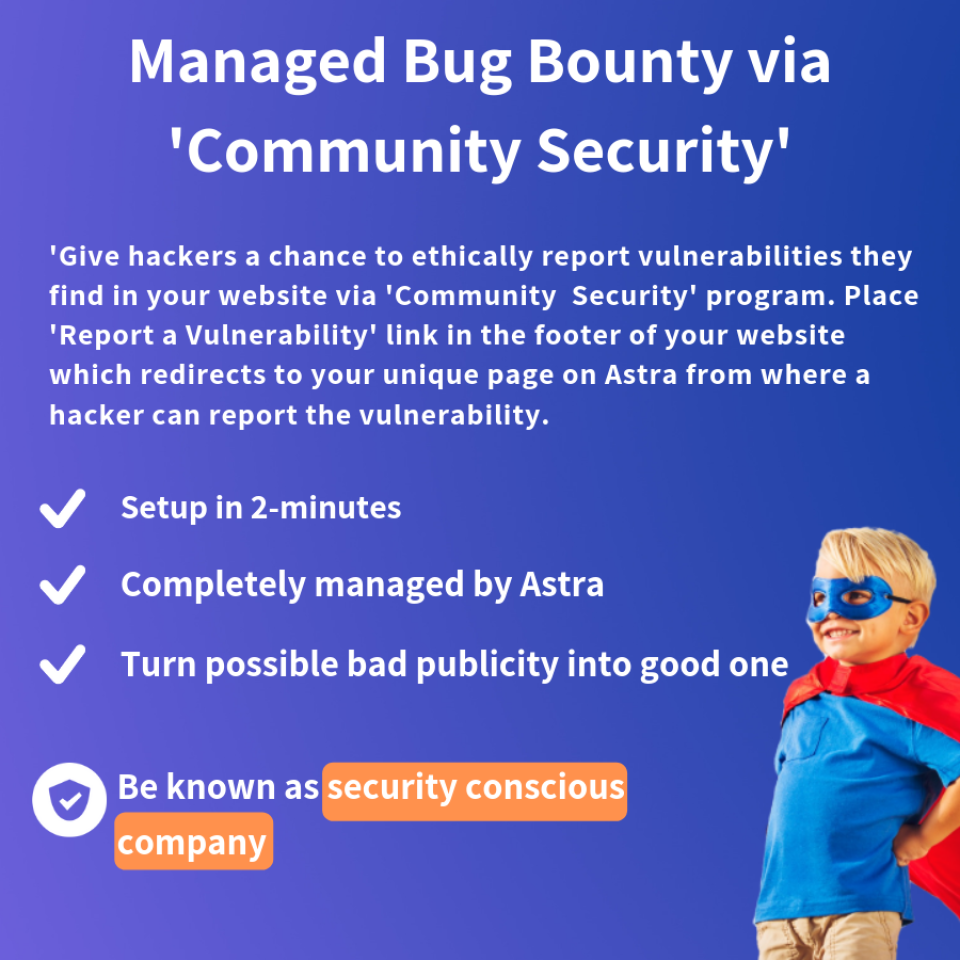 Managed Bug Bounty via 'Community Security'

'Give hackers a chance to ethically report vulnerabilities they find in your website via 'Community Security' program. Place 'Report a Vulnerability' link in the footer of your website which redirects to your unique page on Astra from where a hacker can report the vulnerability.

Setup in 2-minutes

Completely managed by Astra

Turn possible bad publicity into good one

Be known as security conscious company